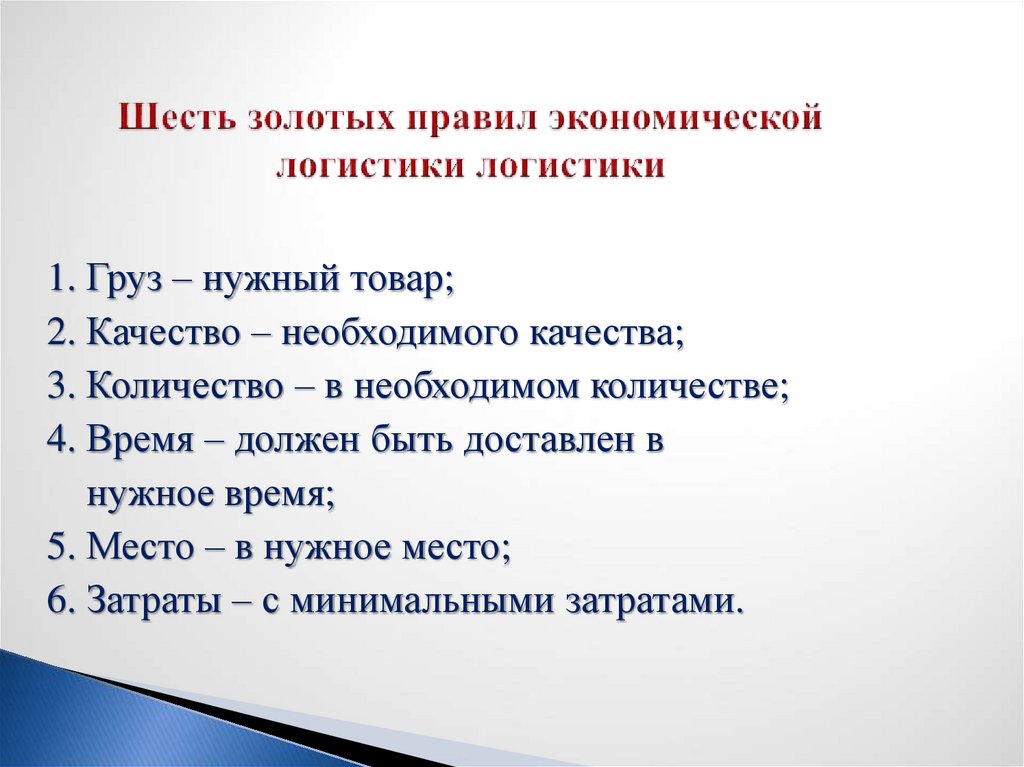 Шесть золотых правил экономической логистики логистики

1. Груз – нужный товар;
2. Качество – необходимого качества;
3. Количество – в необходимом количестве;
4. Время – должен быть доставлен в нужное время;
5. Место – в нужное место;
6. Затраты – с минимальными затратами.